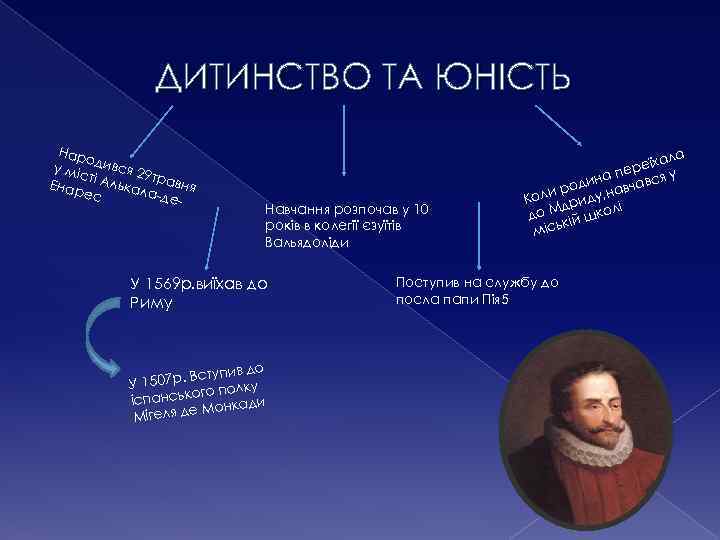 ДИТИНСТВО ТА ЮНІСТЬ

Народився 29травня у місті Алькала-де-Енарес

Навчання розпочав у 10 років в колегії єзуїтів Вальядоліди

Коли родина переїхала до Мдриду,навчався у міській школі

У 1569р.виїхав до Риму

Поступив на службу до посла папи Пія5

У 1507р. Вступив до іспанського полку Мігеля де Монкади